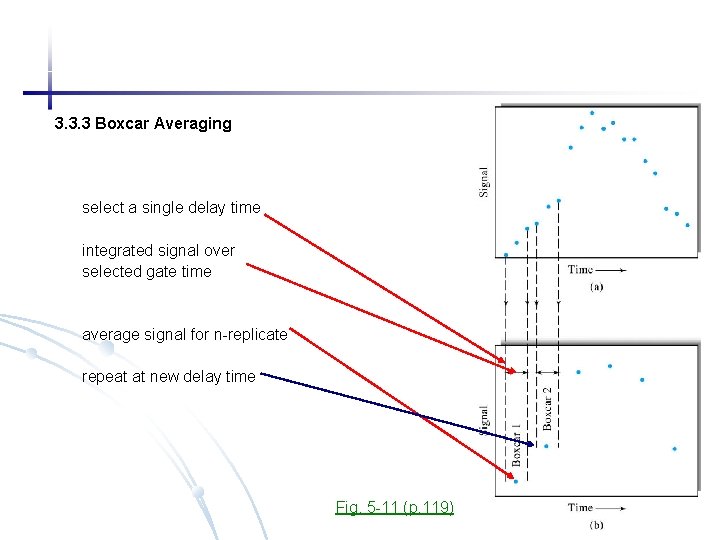 3.3.3 Boxcar Averaging

select a single delay time

integrated signal over selected gate time

average signal for n-replicate

repeat at new delay time

Signal

Time

(a)

Signal

Boxcar 1

Boxcar 2

Time

(b)

Fig. 5-11 (p.119)